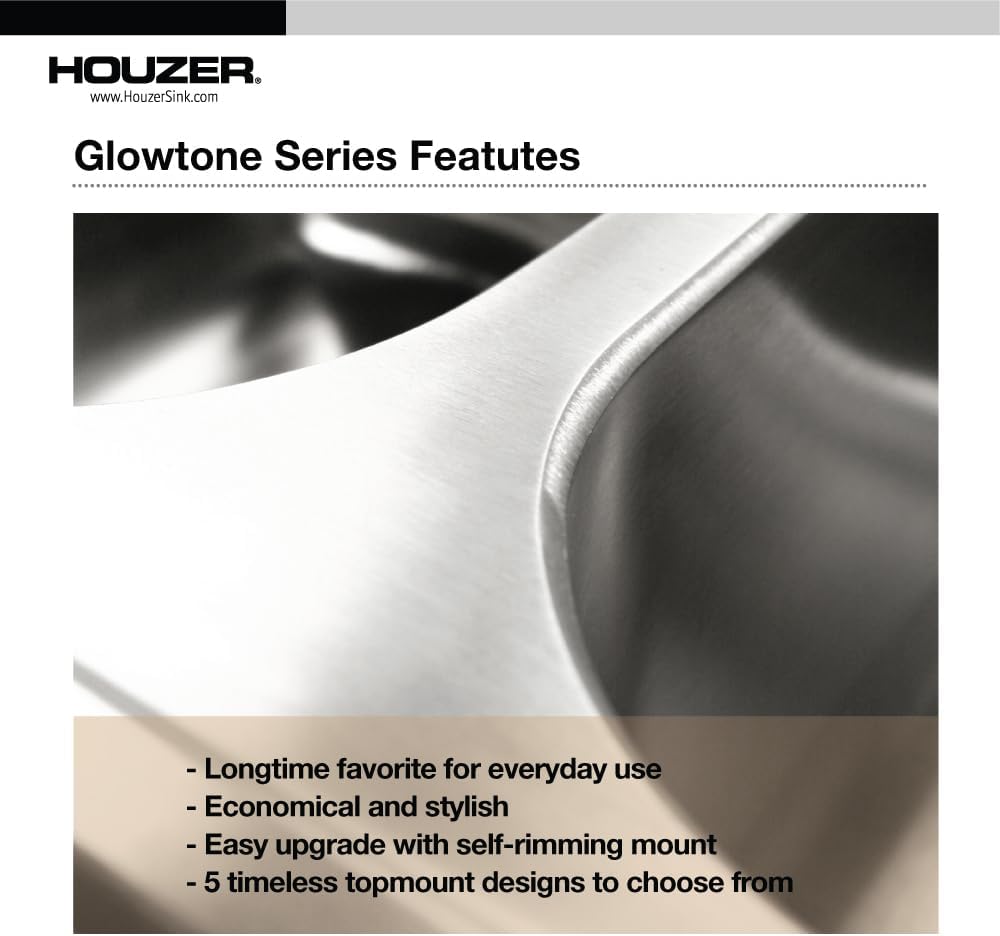 HOUZER®
www.HouzerSink.com

Glowtone Series Featutes

- Longtime favorite for everyday use
- Economical and stylish
- Easy upgrade with self-rimming mount
- 5 timeless topmount designs to choose from